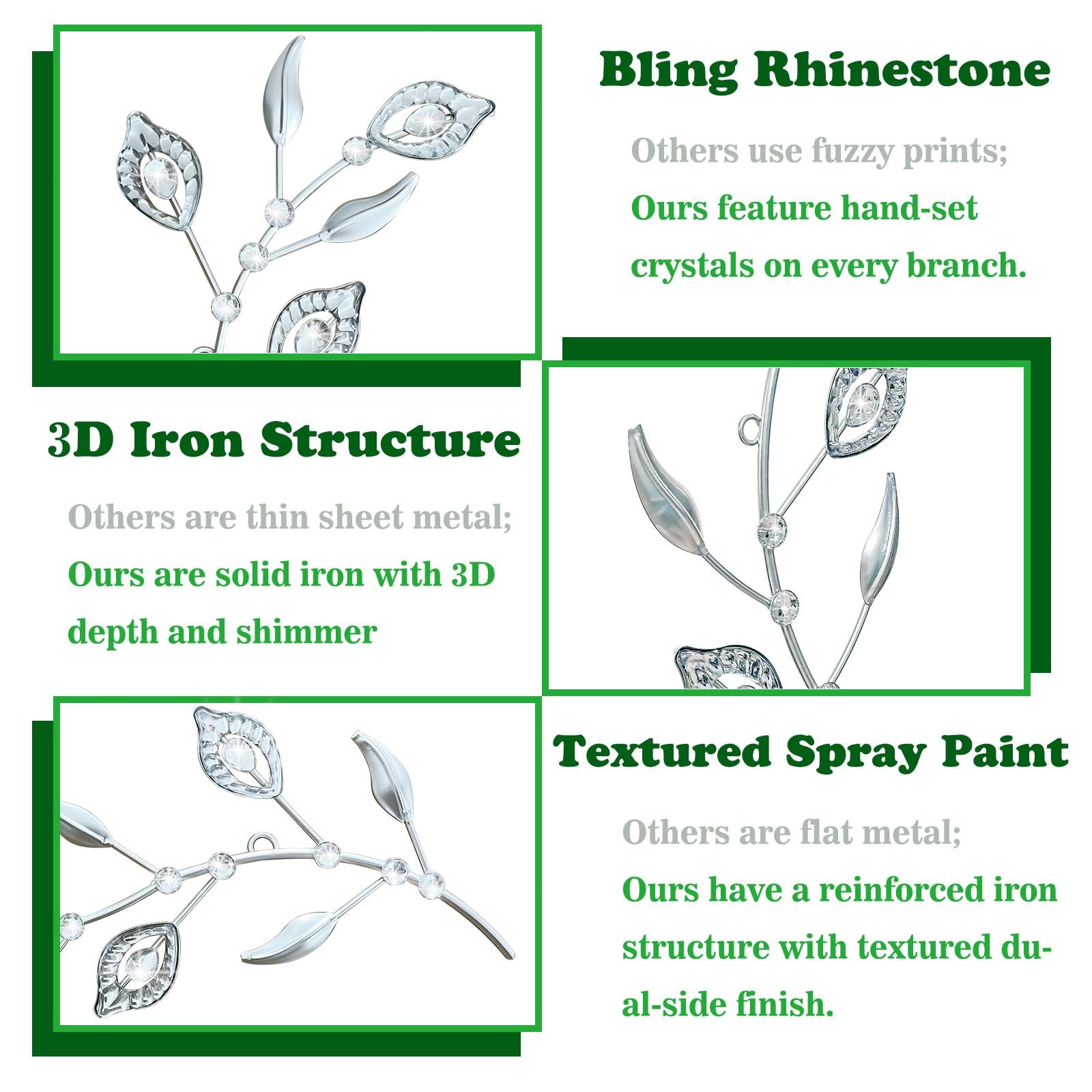 Bling Rhinestone

Others use fuzzy prints;
Ours feature hand-set crystals on every branch.

3D Iron Structure

Others are thin sheet metal;
Ours are solid iron with 3D depth and shimmer

Textured Spray Paint

Others are flat metal;
Ours have a reinforced iron structure with textured dual-side finish.